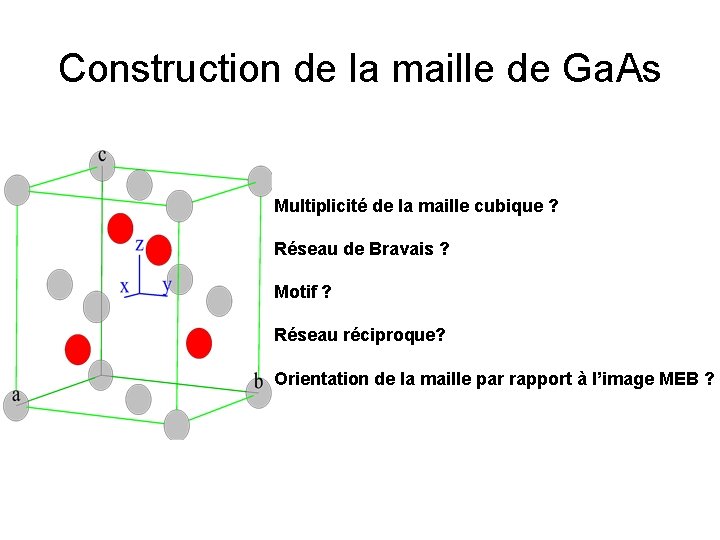 Construction de la maille de GaAs

c

z

x y

a

b

Multiplicité de la maille cubique ?

Réseau de Bravais ?

Motif ?

Réseau réciproque?

Orientation de la maille par rapport à l'image MEB ?